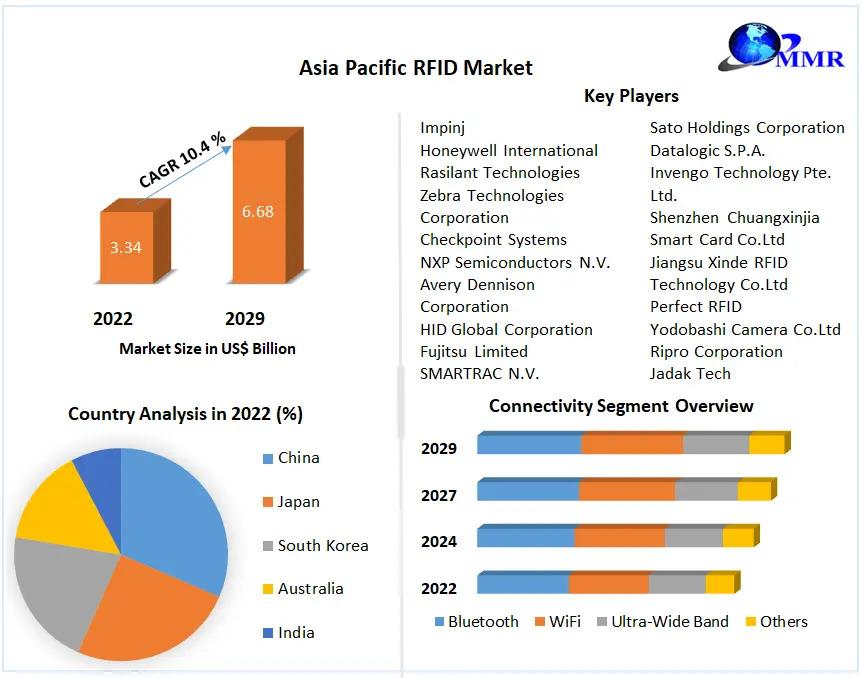 MMR

Asia Pacific RFID Market

CAGR 10.4 %

3.34

6.68

2022

2029

Market Size in US$ Billion

Key Players

Impinj
Honeywell International
Rasilant Technologies
Zebra Technologies Corporation
Checkpoint Systems
NXP Semiconductors N.V.
Avery Dennison Corporation
HID Global Corporation
Fujitsu Limited
SMARTRAC N.V.

Sato Holdings Corporation
Datalogic S.P.A.
Invengo Technology Pte. Ltd.
Shenzhen Chuangxinjia Smart Card Co.Ltd
Jiangsu Xinde RFID Technology Co.Ltd
Perfect RFID
Yodobashi Camera Co.Ltd
Ripro Corporation
Jadak Tech

Country Analysis in 2022 (%)

China
Japan
South Korea
Australia
India

Connectivity Segment Overview

2029
2027
2024
2022

Bluetooth
WiFi
Ultra-Wide Band
Others